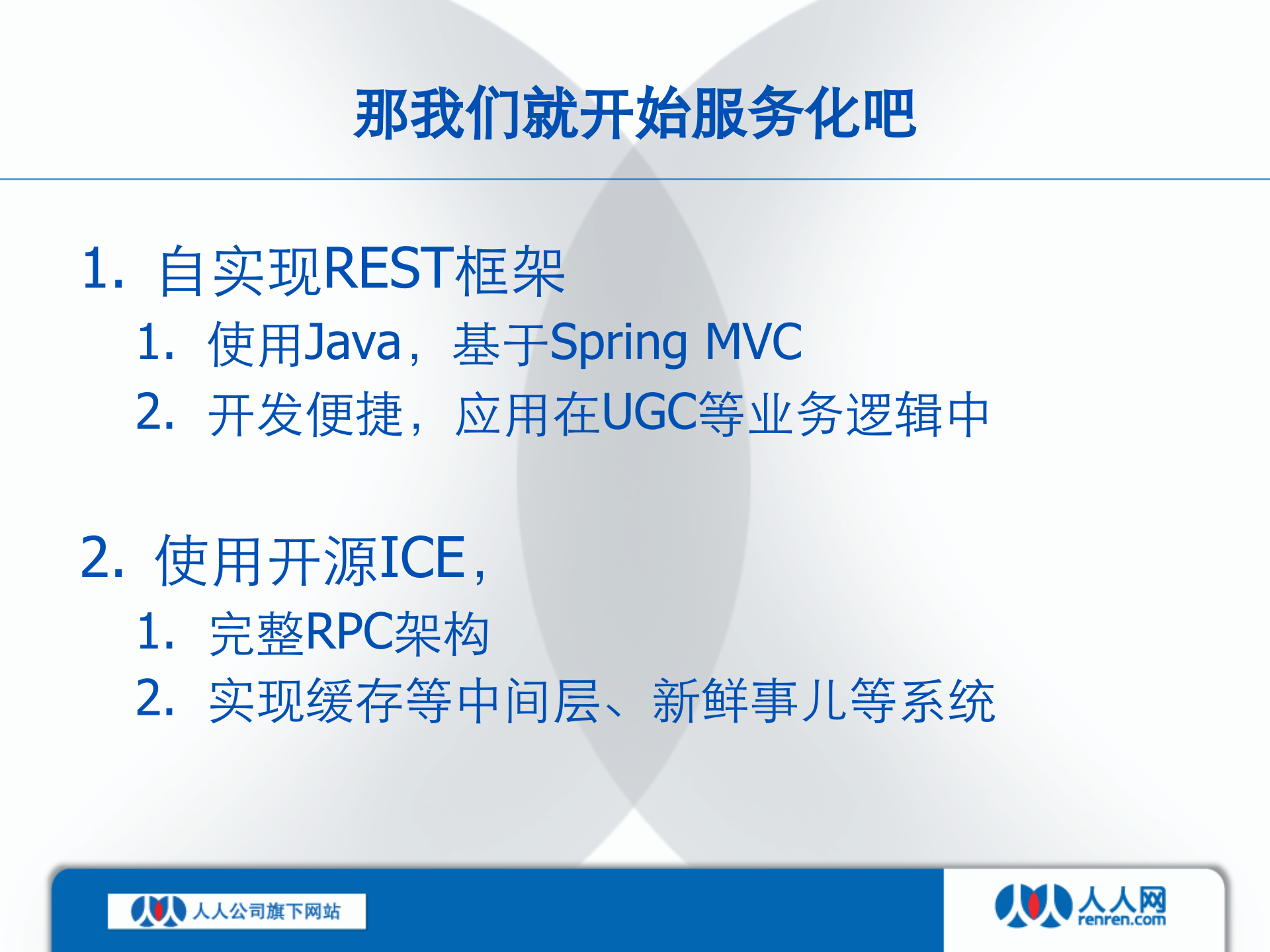 那我们就开始服务化吧

1. 自实现REST框架
   1. 使用Java，基于Spring MVC
   2. 开发便捷，应用在UGC等业务逻辑中

2. 使用开源ICE，
   1. 完整RPC架构
   2. 实现缓存等中间层、新鲜事儿等系统

人人公司旗下网站

人人网
renren.com